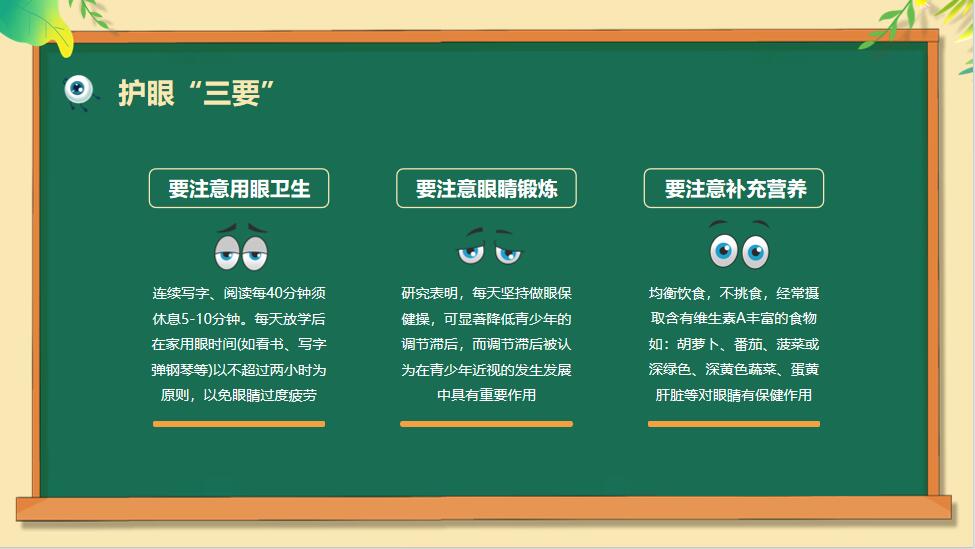 护眼“三要”

要注意用眼卫生

连续写字、阅读每40分钟须休息5-10分钟。每天放学后在家用眼时间(如看书、写字弹钢琴等)以不超过两小时为原则，以免眼睛过度疲劳

要注意眼睛锻炼

研究表明，每天坚持做眼保健操，可显著降低青少年的调节滞后，而调节滞后被认为在青少年近视的发生发展中具有重要作用

要注意补充营养

均衡饮食，不挑食，经常摄取含有维生素A丰富的食物如：胡萝卜、番茄、菠菜或深绿色、深黄色蔬菜、蛋黄肝脏等对眼睛有保健作用